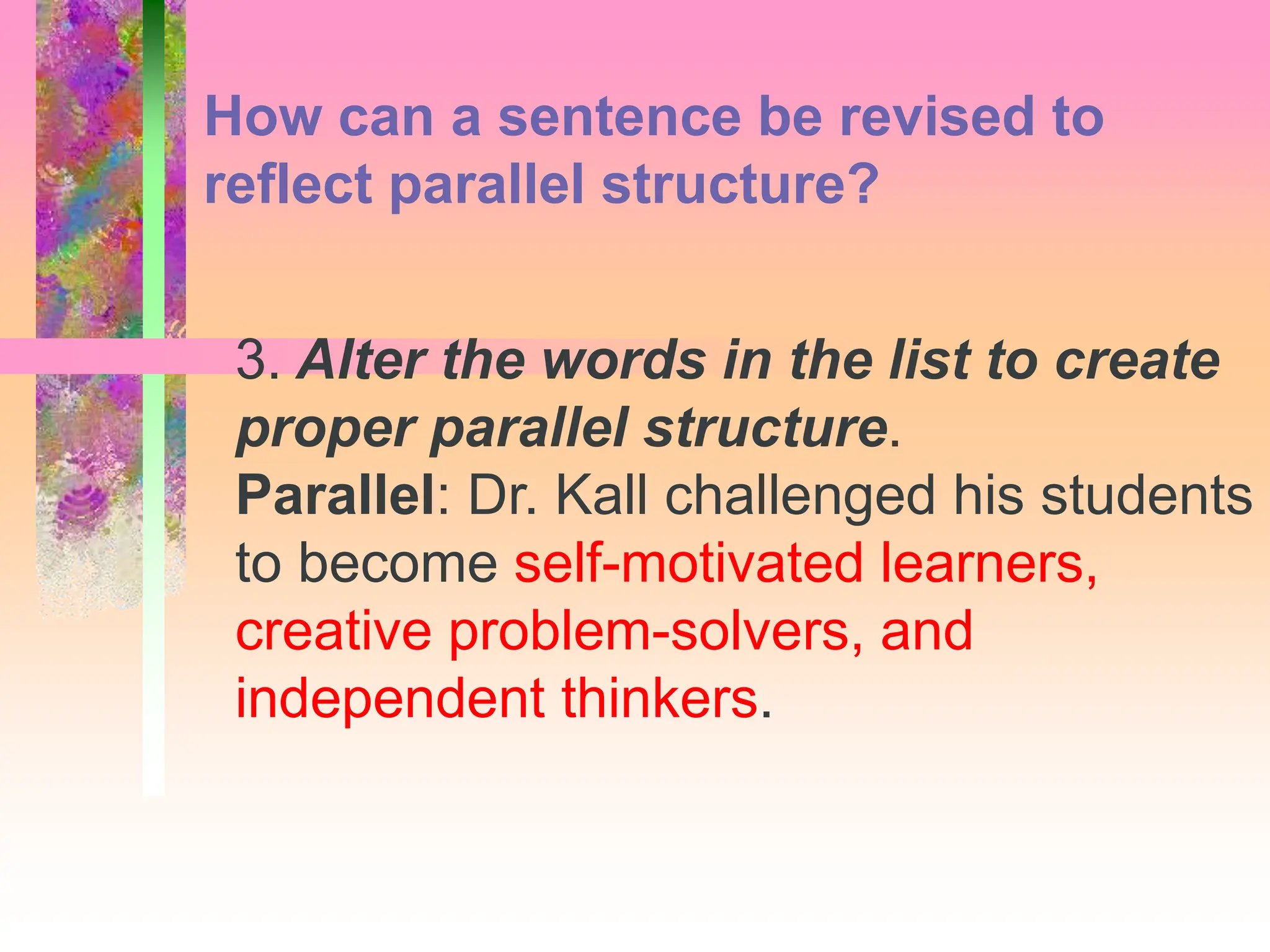 How can a sentence be revised to reflect parallel structure?

3. Alter the words in the list to create proper parallel structure.
Parallel: Dr. Kall challenged his students to become self-motivated learners, creative problem-solvers, and independent thinkers.